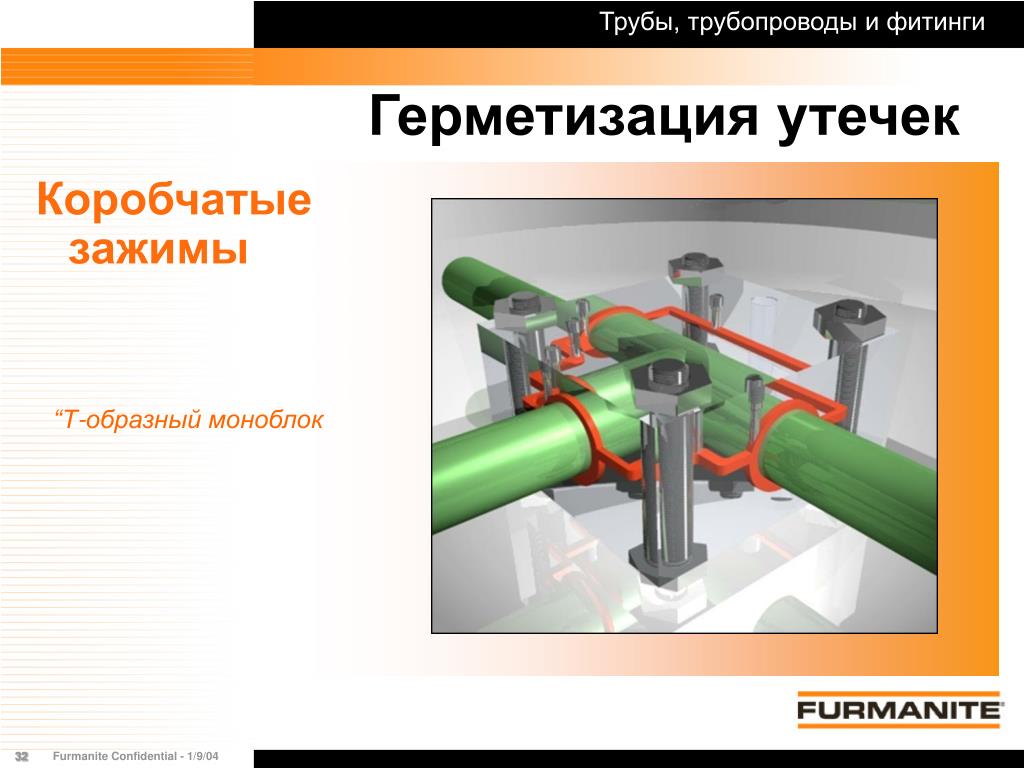 Трубы, трубопроводы и фитинги

Герметизация утечек

Коробчатые зажимы

“Т-образный моноблок

FURMANITE

32 Furmanite Confidential - 1/9/04